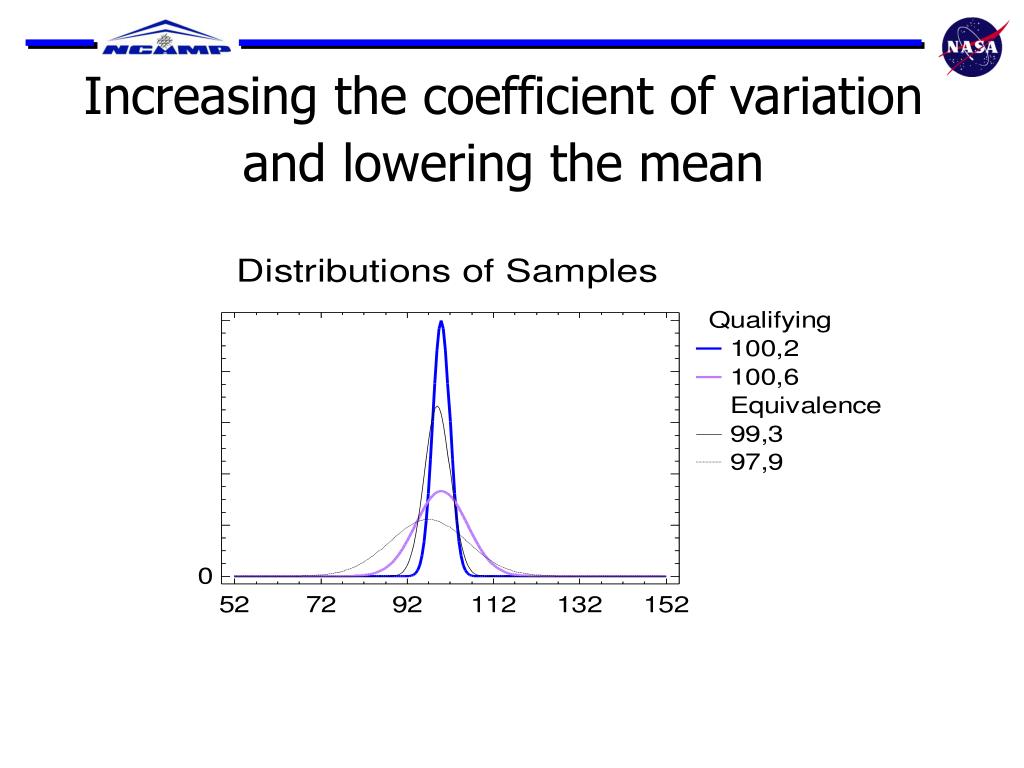 NCAMP

NASA

Increasing the coefficient of variation and lowering the mean

Distributions of Samples

Qualifying
100,2
100,6
Equivalence
99,3
97,9

0

52 72 92 112 132 152